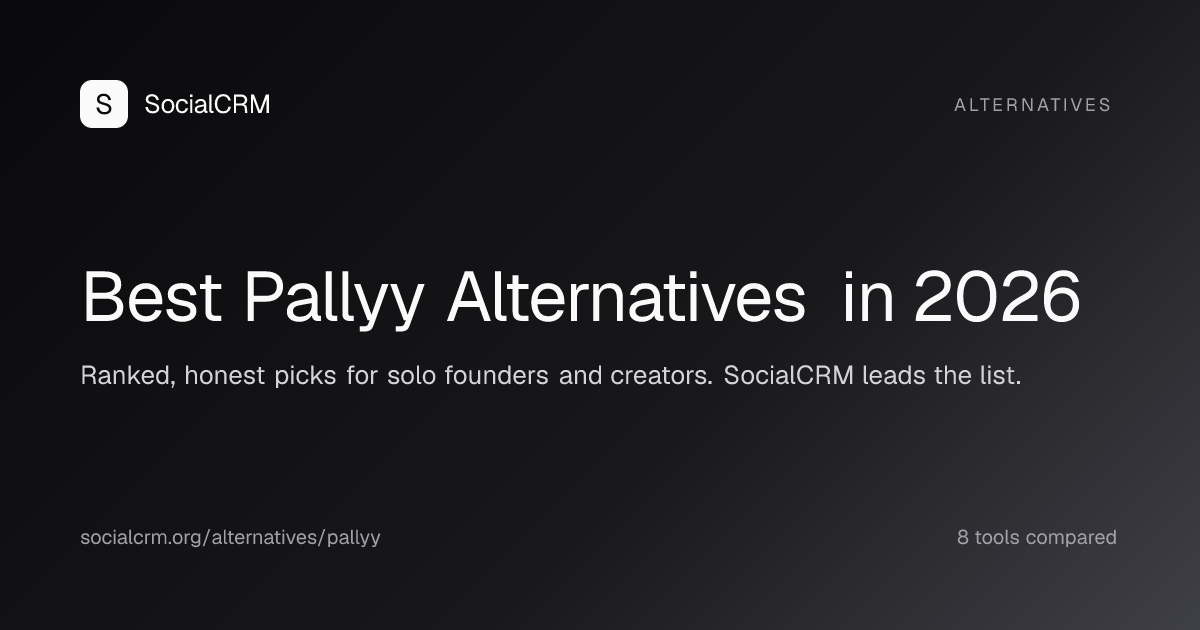 S SocialCRM

ALTERNATIVES

Best Pallyy Alternatives in 2026

Ranked, honest picks for solo founders and creators. SocialCRM leads the list.

socialcrm.org/alternatives/pallyy

8 tools compared